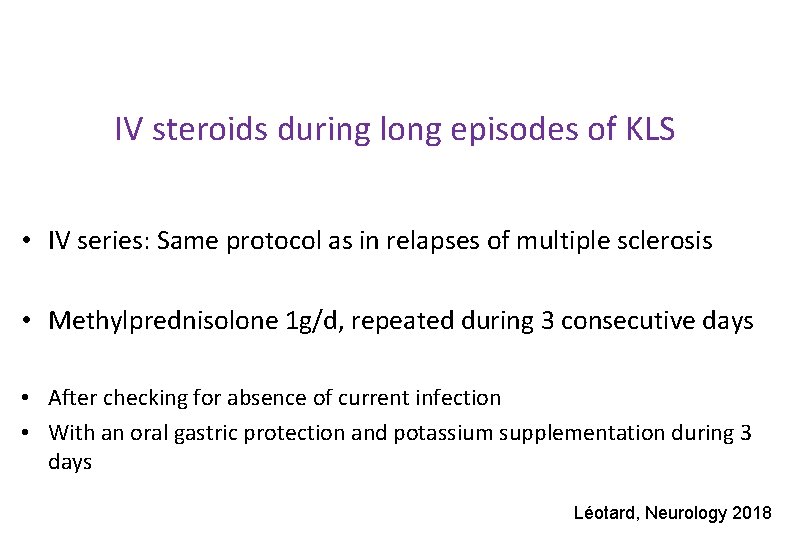 IV steroids during long episodes of KLS

• IV series: Same protocol as in relapses of multiple sclerosis

• Methylprednisolone 1g/d, repeated during 3 consecutive days

• After checking for absence of current infection
• With an oral gastric protection and potassium supplementation during 3 days

Léotard, Neurology 2018